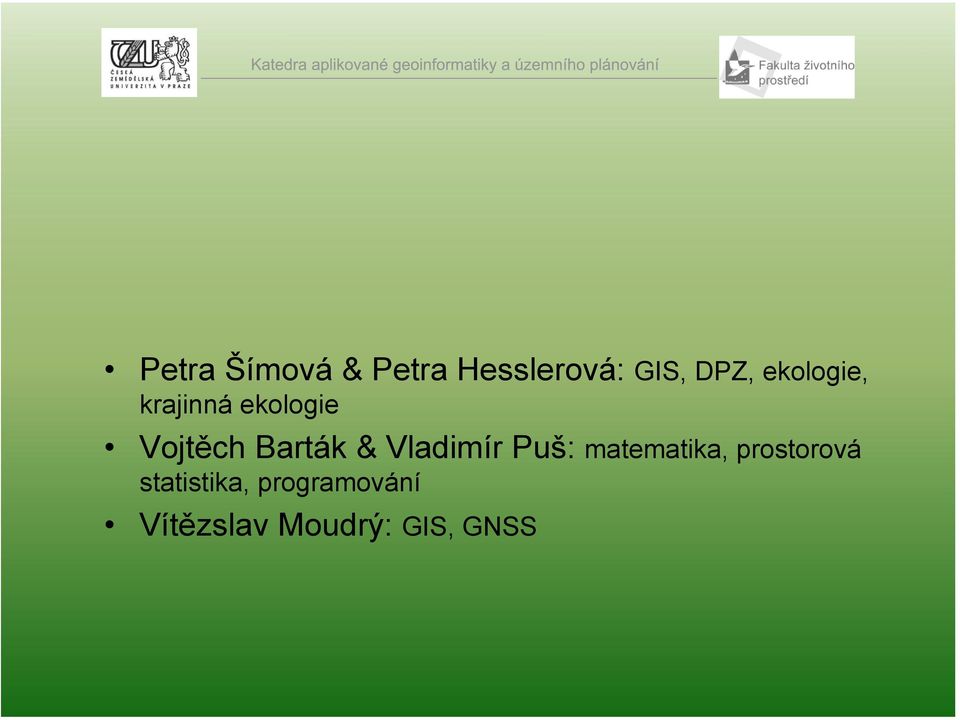 ČZU ČESKÁ ZEMĚDĚLSKÁ UNIVERZITA V PRAZE

Katedra aplikované geoinformatiky a územního plánování

Fakulta životního prostředí

• Petra Šímová & Petra Hesslerová: GIS, DPZ, ekologie, krajinná ekologie
• Vojtěch Barták & Vladimír Puš: matematika, prostorová statistika, programování
• Vítězslav Moudrý: GIS, GNSS